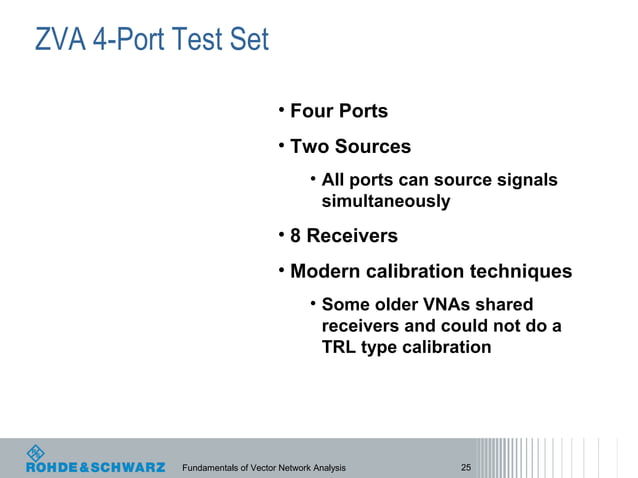 ZVA 4-Port Test Set

• Four Ports

• Two Sources

• All ports can source signals simultaneously

• 8 Receivers

• Modern calibration techniques

• Some older VNAs shared receivers and could not do a TRL type calibration

ROHDE&SCHWARZ

Fundamentals of Vector Network Analysis

25